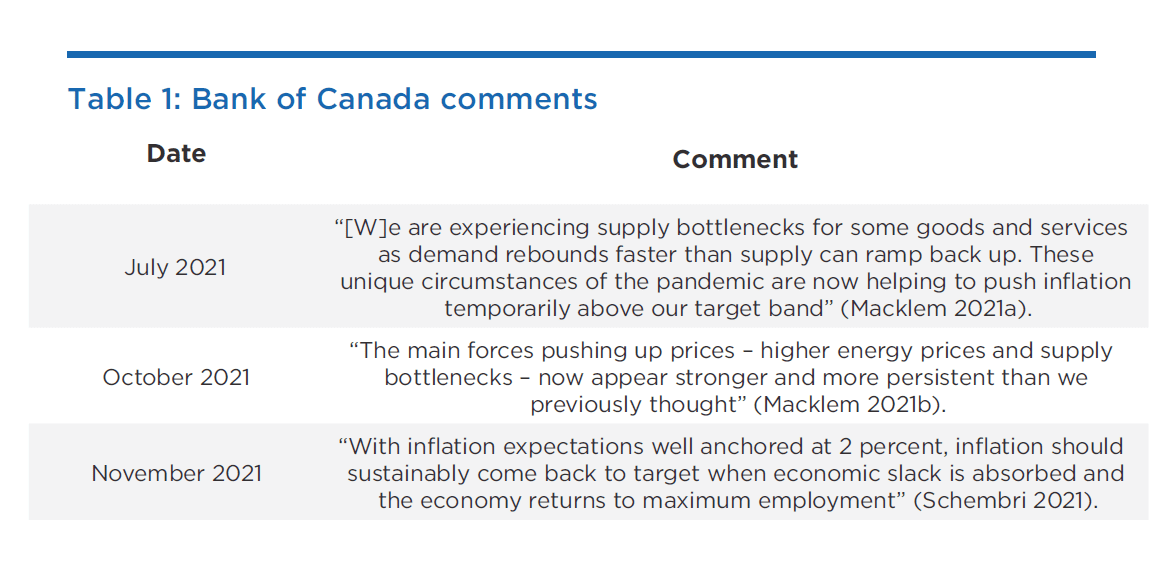 Table 1: Bank of Canada comments

| Date | Comment |
|---|---|
| July 2021 | “[W]e are experiencing supply bottlenecks for some goods and services as demand rebounds faster than supply can ramp back up. These unique circumstances of the pandemic are now helping to push inflation temporarily above our target band” (Macklem 2021a). |
| October 2021 | “The main forces pushing up prices – higher energy prices and supply bottlenecks – now appear stronger and more persistent than we previously thought” (Macklem 2021b). |
| November 2021 | “With inflation expectations well anchored at 2 percent, inflation should sustainably come back to target when economic slack is absorbed and the economy returns to maximum employment” (Schembri 2021). |